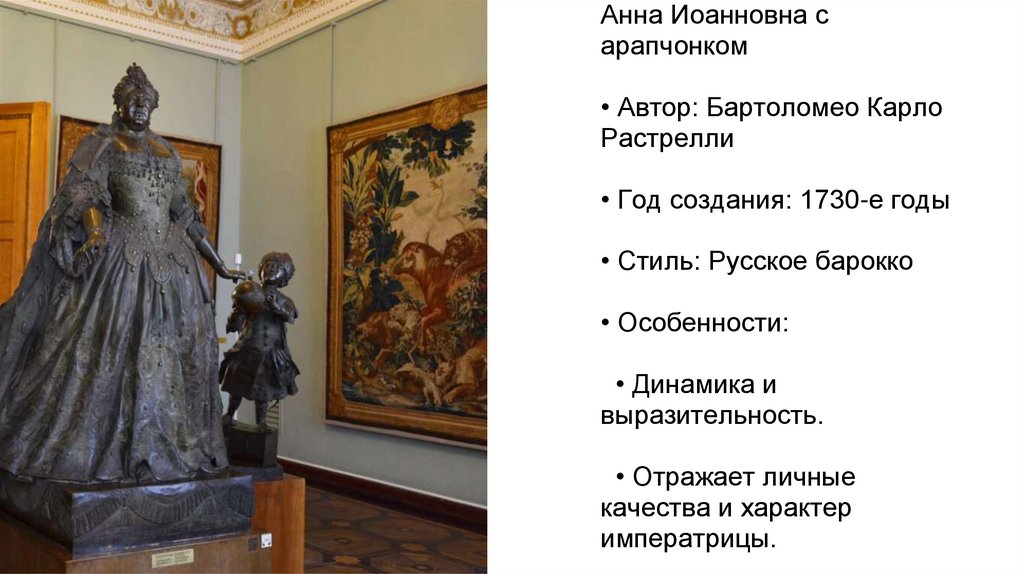 Анна Иоанновна с арапчонком

• Автор: Бартоломео Карло Растрелли

• Год создания: 1730-е годы

• Стиль: Русское барокко

• Особенности:

• Динамика и выразительность.

• Отражает личные качества и характер императрицы.